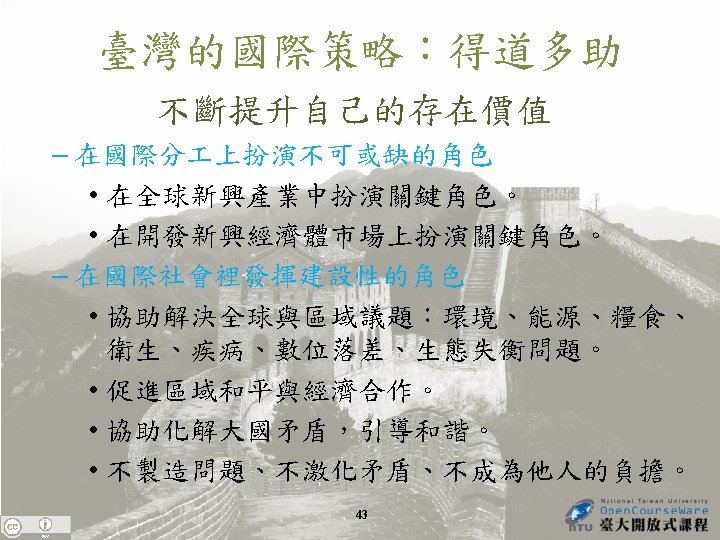 臺灣的國際策略：得道多助

不斷提升自己的存在價值

– 在國際分工上扮演不可或缺的角色

• 在全球新興產業中扮演關鍵角色。

• 在開發新興經濟體市場上扮演關鍵角色。

– 在國際社會裡發揮建設性的角色

• 協助解決全球與區域議題：環境、能源、糧食、衛生、疾病、數位落差、生態失衡問題。

• 促進區域和平與經濟合作。

• 協助化解大國矛盾，引導和諧。

• 不製造問題、不激化矛盾、不成為他人的負擔。

43

National Taiwan University
OpenCourseWare
NTU 臺大開放式課程